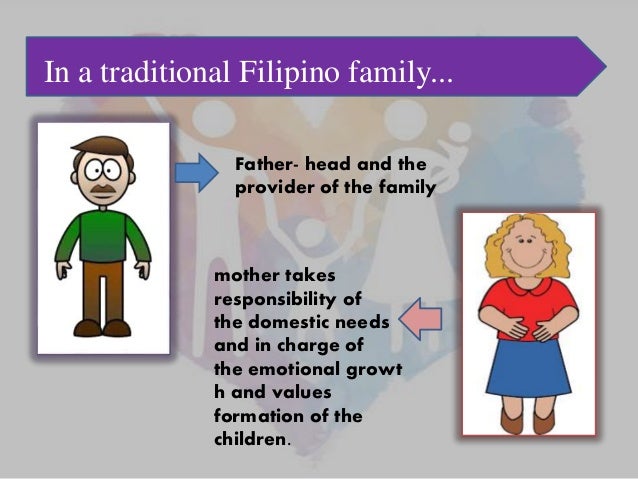 In a traditional Filipino family...

Father- head and the provider of the family

mother takes responsibility of the domestic needs and in charge of the emotional growt h and values formation of the children.